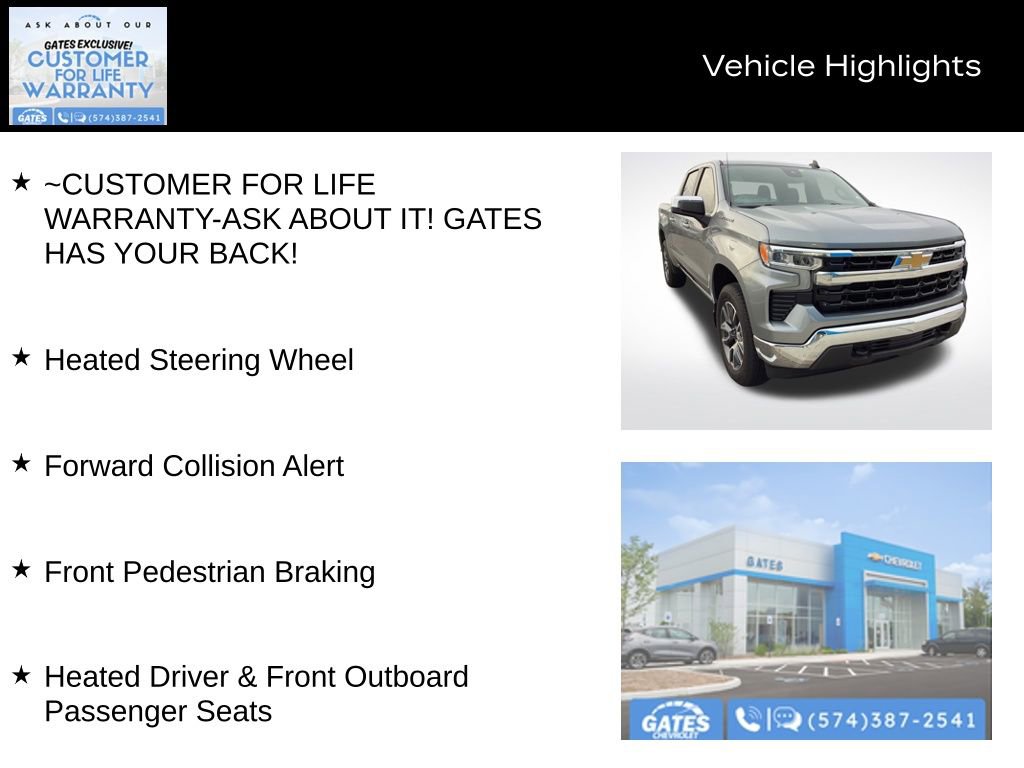 ASK ABOUT OUR
GATES EXCLUSIVE!
CUSTOMER FOR LIFE WARRANTY
GATES (574)387-2541

Vehicle Highlights

★ ~CUSTOMER FOR LIFE WARRANTY-ASK ABOUT IT! GATES HAS YOUR BACK!

★ Heated Steering Wheel

★ Forward Collision Alert

★ Front Pedestrian Braking

★ Heated Driver & Front Outboard Passenger Seats

GATES
CHEVROLET

GATES CHEVROLET (574)387-2541